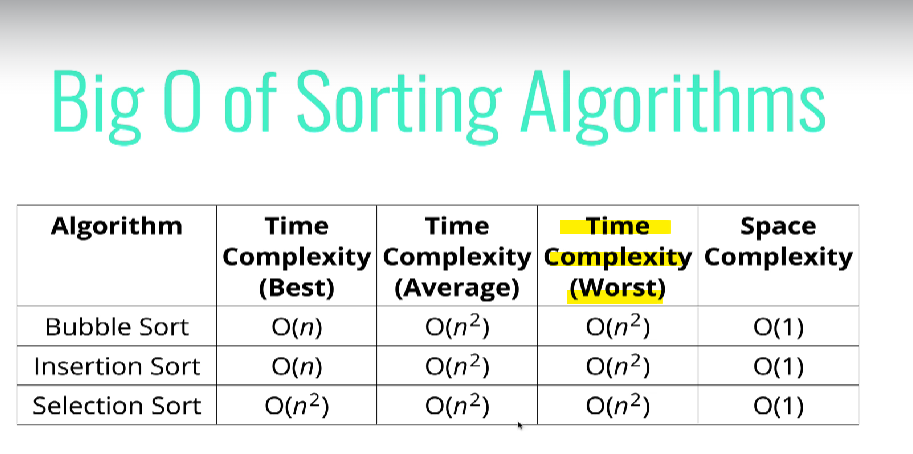 Big O of Sorting Algorithms

| Algorithm | Time Complexity (Best) | Time Complexity (Average) | Time Complexity (Worst) | Space Complexity |
|---|---|---|---|---|
| Bubble Sort | $O(n)$ | $O(n^2)$ | $O(n^2)$ | $O(1)$ |
| Insertion Sort | $O(n)$ | $O(n^2)$ | $O(n^2)$ | $O(1)$ |
| Selection Sort | $O(n^2)$ | $O(n^2)$ | $O(n^2)$ | $O(1)$ |